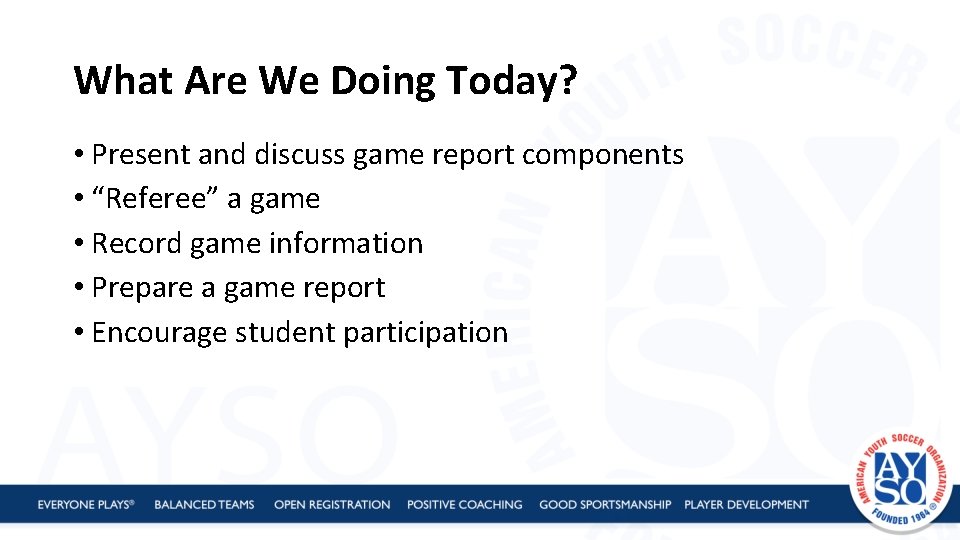 What Are We Doing Today?

• Present and discuss game report components
• “Referee” a game
• Record game information
• Prepare a game report
• Encourage student participation

AMERICAN YOUTH SOCCER

AYSO

EVERYONE PLAYS® BALANCED TEAMS OPEN REGISTRATION POSITIVE COACHING GOOD SPORTSMANSHIP PLAYER DEVELOPMENT

AMERICAN YOUTH SOCCER ORGANIZATION AYSO FOUNDED 1964